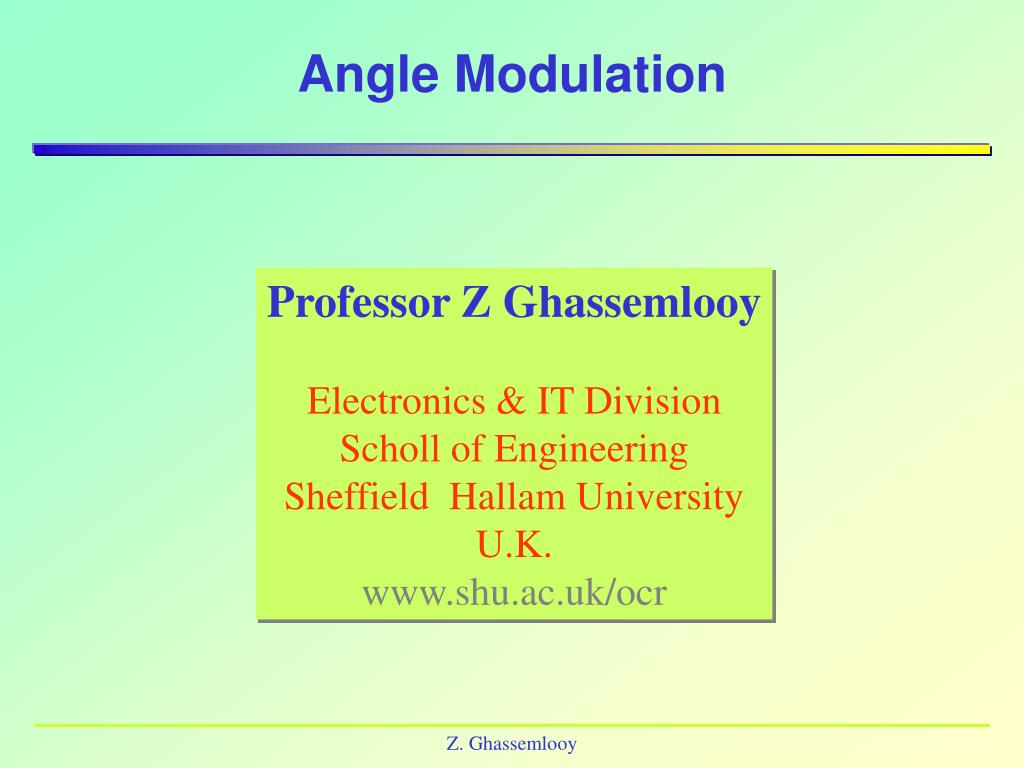 Angle Modulation

Professor Z Ghassemlooy

Electronics & IT Division
Scholl of Engineering
Sheffield Hallam University
U.K.
www.shu.ac.uk/ocr

Z. Ghassemlooy